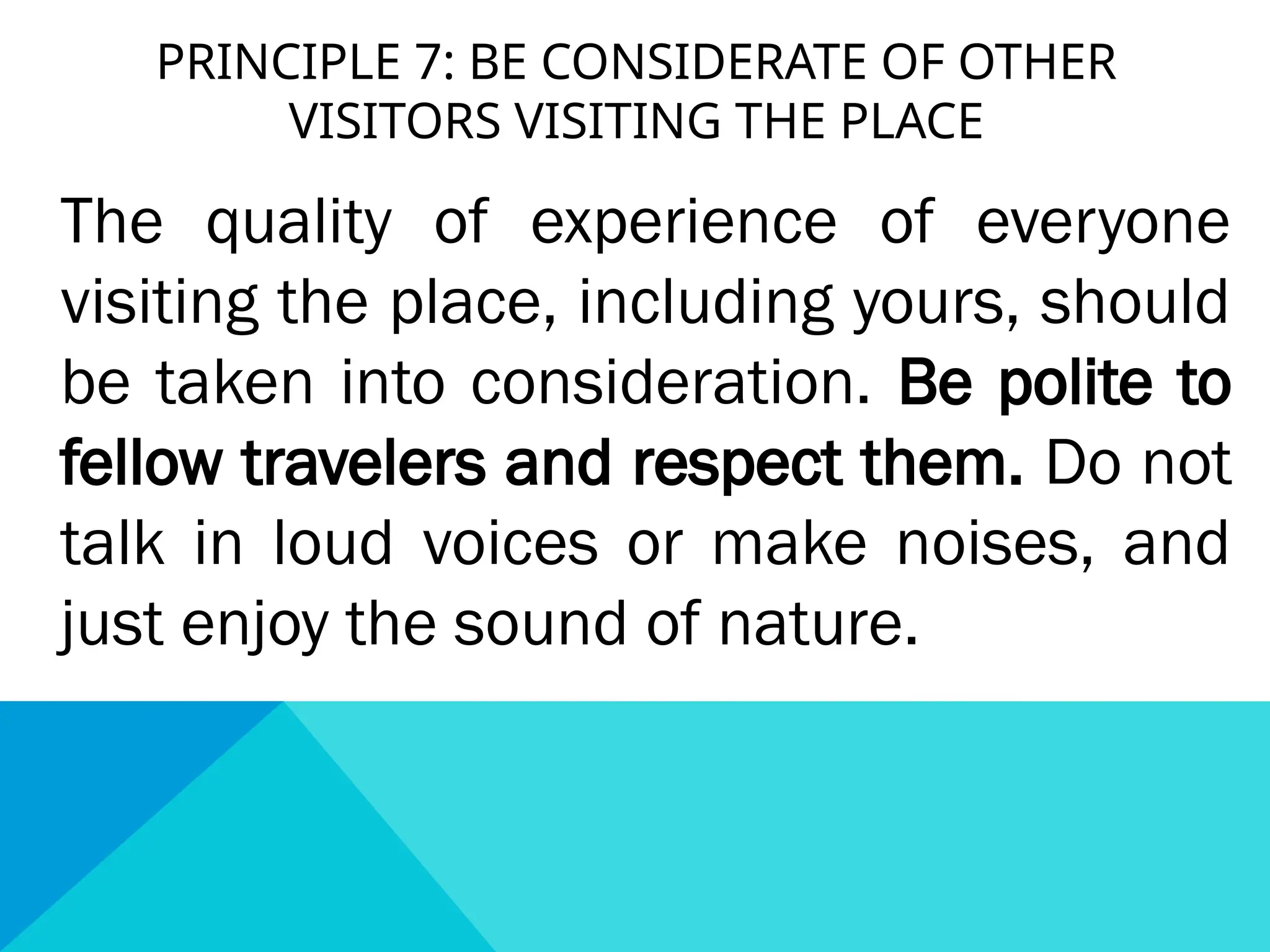 PRINCIPLE 7: BE CONSIDERATE OF OTHER VISITORS VISITING THE PLACE

The quality of experience of everyone visiting the place, including yours, should be taken into consideration. Be polite to fellow travelers and respect them. Do not talk in loud voices or make noises, and just enjoy the sound of nature.